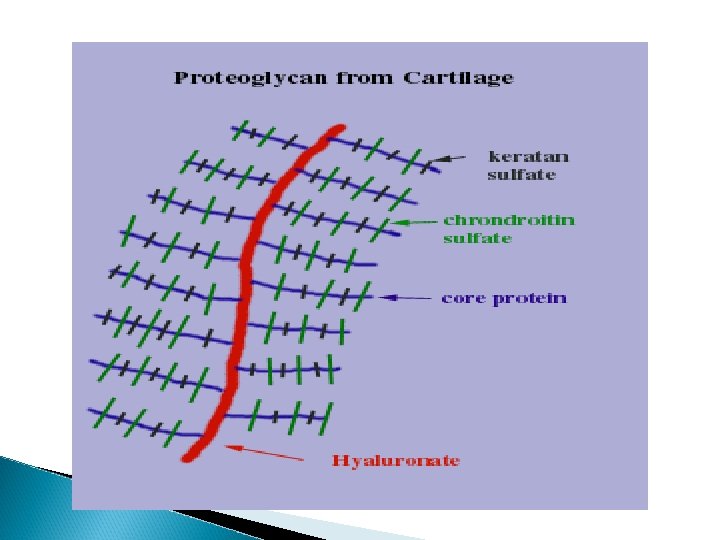 Proteoglycan from Cartilage

keratan sulfate

chrondroitin sulfate

core protein

Hyaluronate